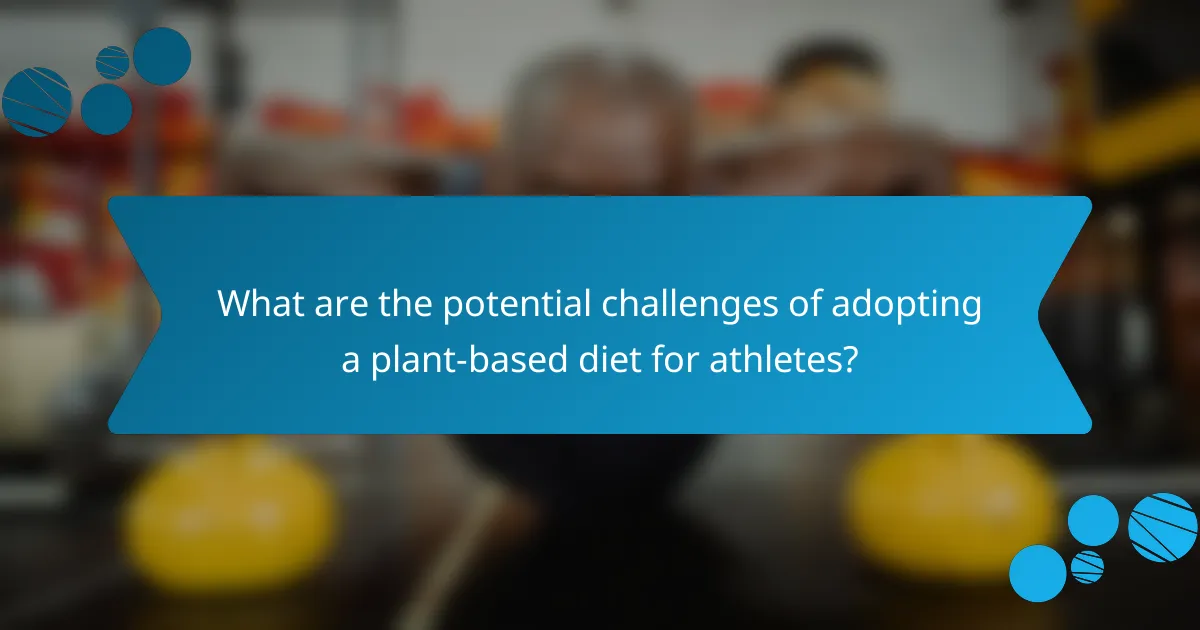 What are the potential challenges of adopting a plant-based diet for athletes?